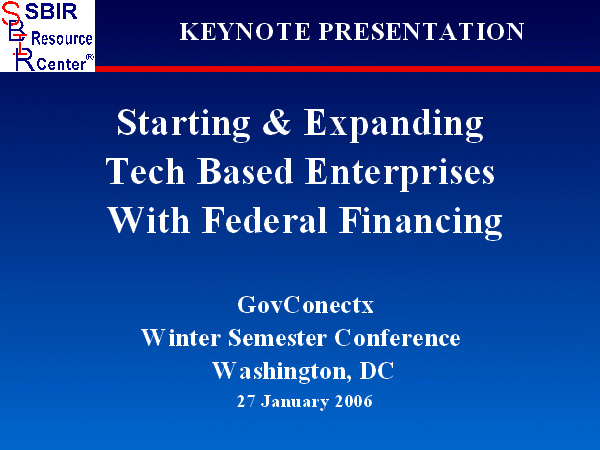 SBIR Resource Center®

KEYNOTE PRESENTATION

Starting & Expanding Tech Based Enterprises With Federal Financing

GovConectx
Winter Semester Conference
Washington, DC
27 January 2006